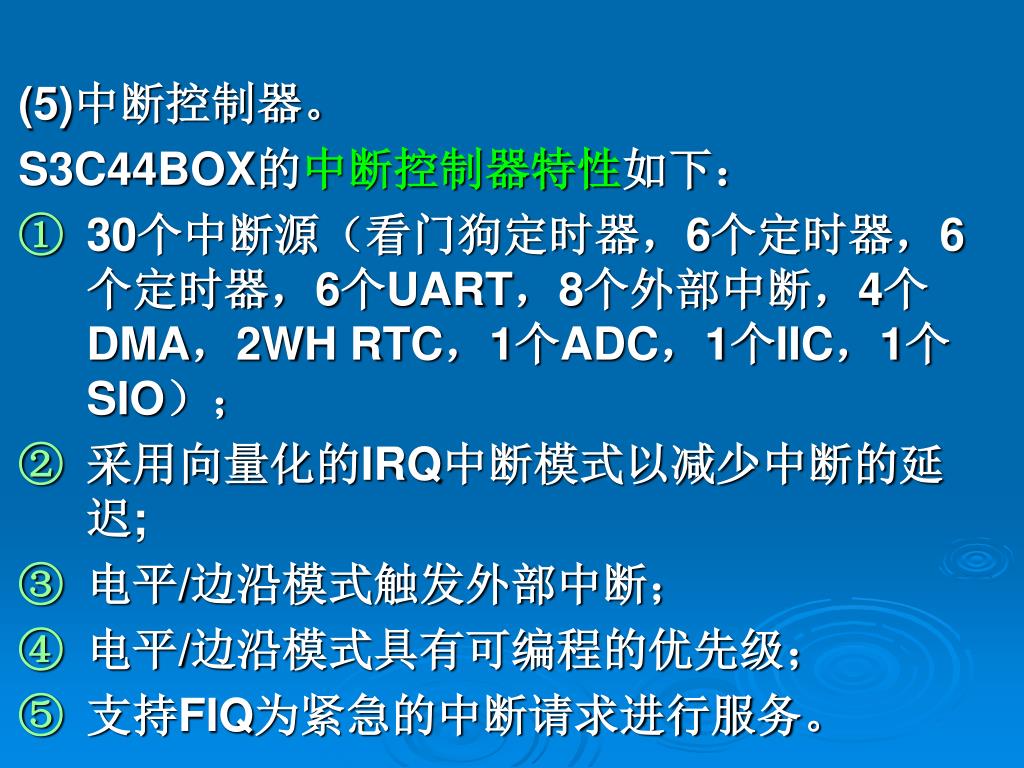 (5)中断控制器。

S3C44BOX的中断控制器特性如下：

① 30个中断源（看门狗定时器，6个定时器，6个定时器，6个UART，8个外部中断，4个DMA，2WH RTC，1个ADC，1个IIC，1个SIO）；

② 采用向量化的IRQ中断模式以减少中断的延迟;

③ 电平/边沿模式触发外部中断；

④ 电平/边沿模式具有可编程的优先级；

⑤ 支持FIQ为紧急的中断请求进行服务。